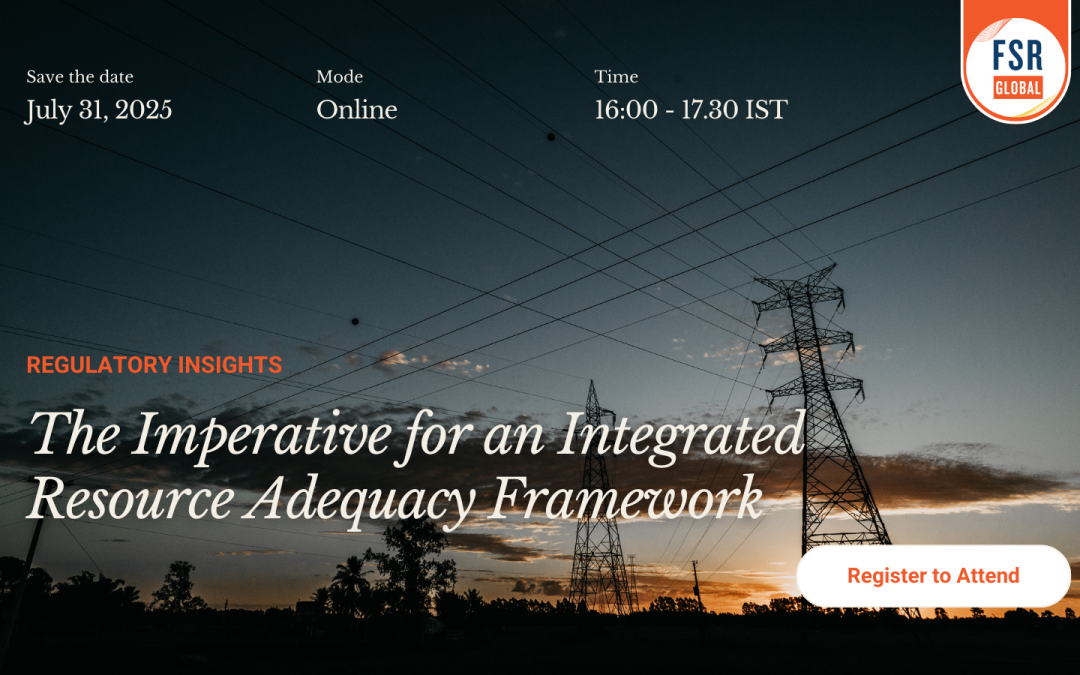 Save the date
July 31, 2025

Mode
Online

Time
16:00 - 17.30 IST

FSR
GLOBAL

REGULATORY INSIGHTS

The Imperative for an Integrated Resource Adequacy Framework

Register to Attend